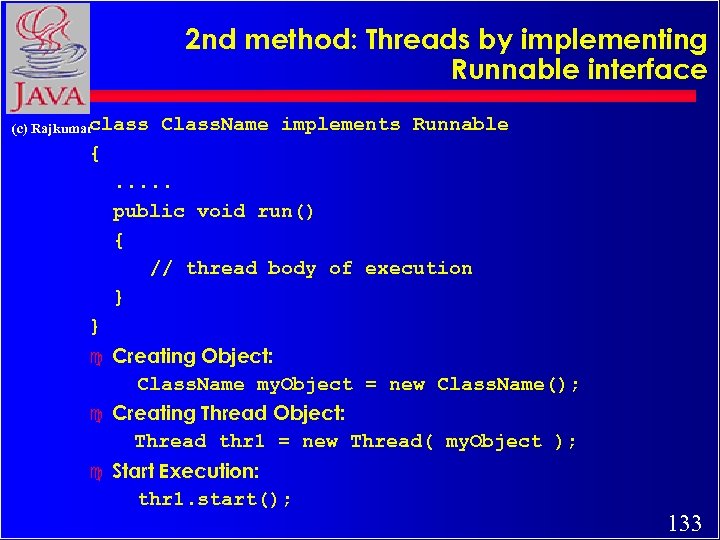 JAVA

(c) Rajkumar

2nd method: Threads by implementing Runnable interface

class ClassName implements Runnable
{
  .....
  public void run()
  {
     // thread body of execution
  }
}

Creating Object:
ClassName myObject = new ClassName();

Creating Thread Object:
Thread thr1 = new Thread( myObject );

Start Execution:
thr1.start();

133